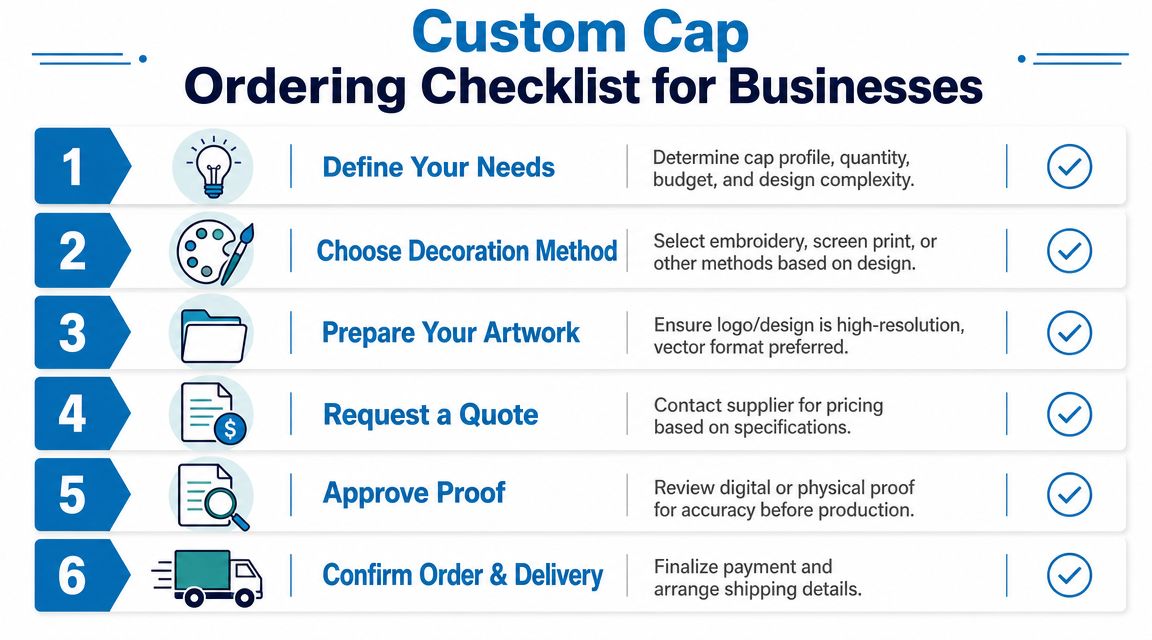 Custom Cap
Ordering Checklist for Businesses

1 Define Your Needs
Determine cap profile, quantity, budget, and design complexity.

2 Choose Decoration Method
Select embroidery, screen print, or other methods based on design.

3 Prepare Your Artwork
Ensure logo/design is high-resolution, vector format preferred.

4 Request a Quote
Contact supplier for pricing based on specifications.

5 Approve Proof
Review digital or physical proof for accuracy before production.

6 Confirm Order & Delivery
Finalize payment and arrange shipping details.